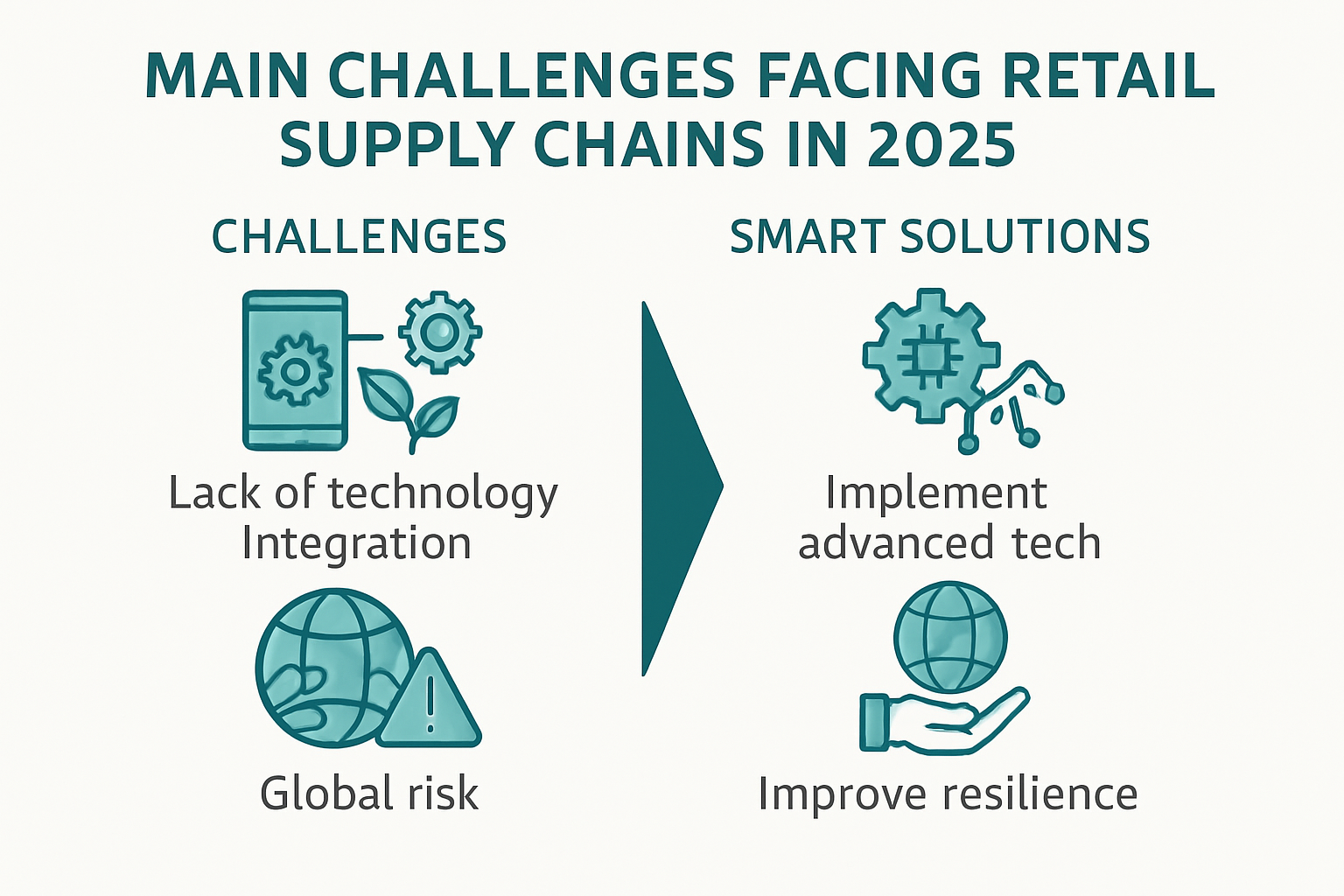 MAIN CHALLENGES FACING RETAIL SUPPLY CHAINS IN 2025

CHALLENGES

Lack of technology Integration

Global risk

SMART SOLUTIONS

Implement advanced tech

Improve resilience